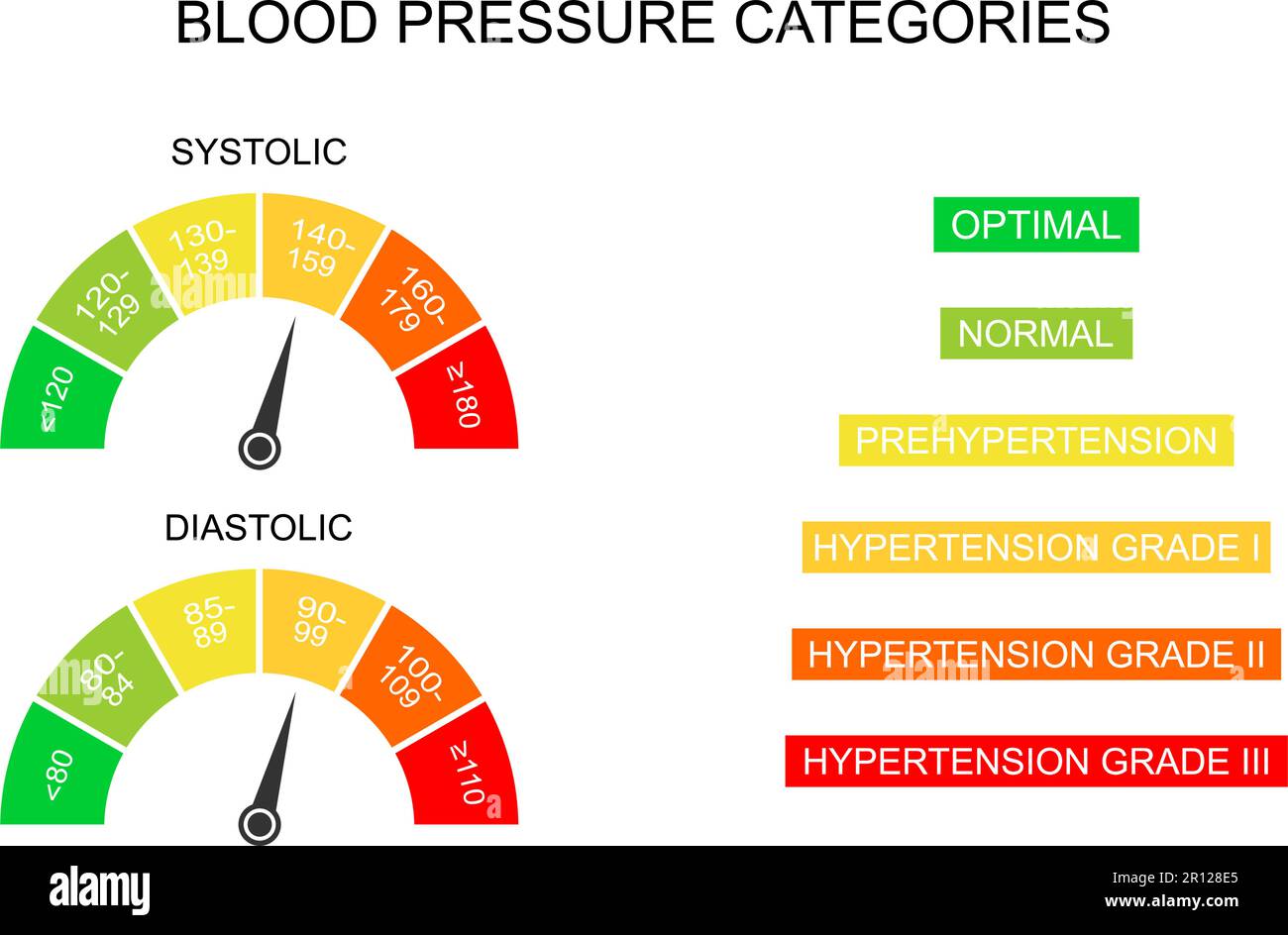 BLOOD PRESSURE CATEGORIES

SYSTOLIC

<120
120-129
130-139
140-159
160-179
≥180

DIASTOLIC

<80
80-84
85-89
90-99
100-109
≥110

OPTIMAL

NORMAL

PREHYPERTENSION

HYPERTENSION GRADE I

HYPERTENSION GRADE II

HYPERTENSION GRADE III

alamy

Image ID: 2R128E5
www.alamy.com